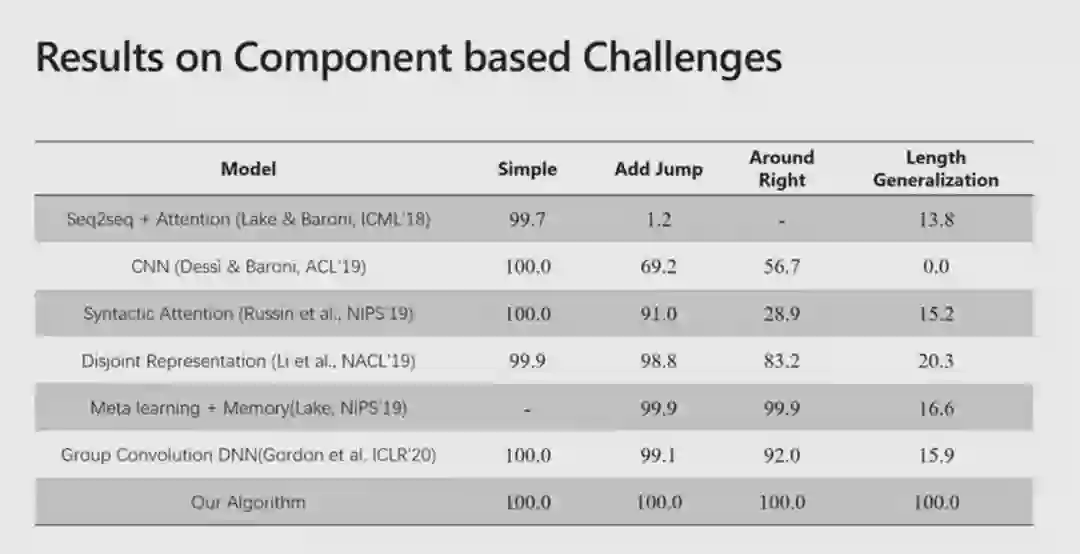 Results on Component based Challenges

| Model | Simple | Add Jump | Around Right | Length Generalization |
|---|---|---|---|---|
| Seq2seq + Attention (Lake & Baroni, ICML'18) | 99.7 | 1.2 | - | 13.8 |
| CNN (Dessi & Baroni, ACL'19) | 100.0 | 69.2 | 56.7 | 0.0 |
| Syntactic Attention (Russin et al., NIPS'19) | 100.0 | 91.0 | 28.9 | 15.2 |
| Disjoint Representation (Li et al., NACL'19) | 99.9 | 98.8 | 83.2 | 20.3 |
| Meta learning + Memory(Lake, NIPS'19) | - | 99.9 | 99.9 | 16.6 |
| Group Convolution DNN(Gordon et al. ICLR'20) | 100.0 | 99.1 | 92.0 | 15.9 |
| Our Algorithm | 100.0 | 100.0 | 100.0 | 100.0 |